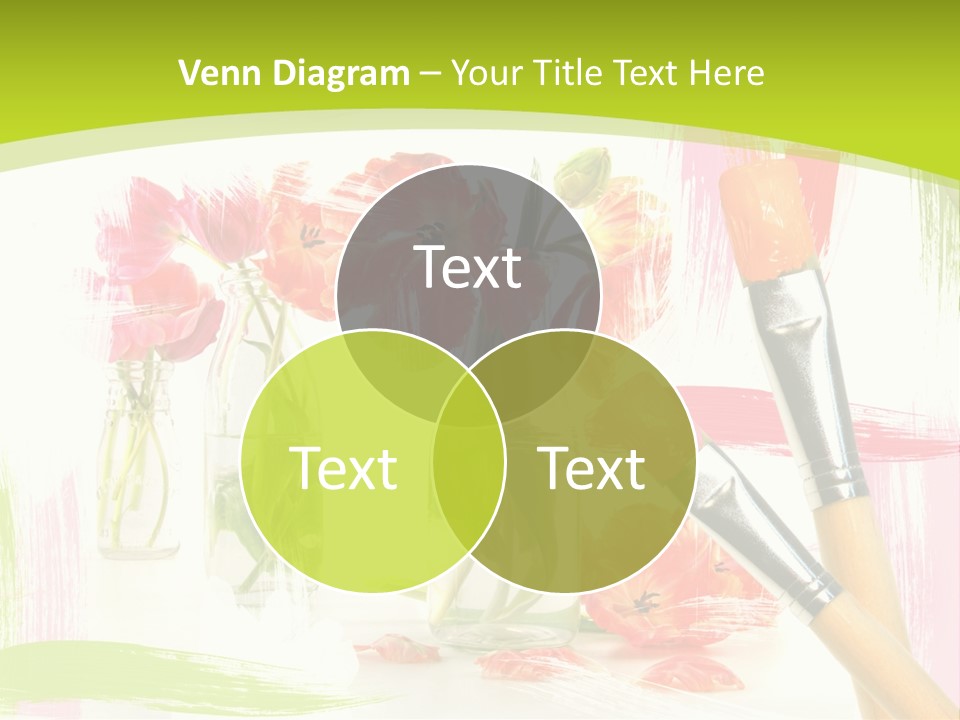 Venn Diagram – Your Title Text Here

Text

Text

Text